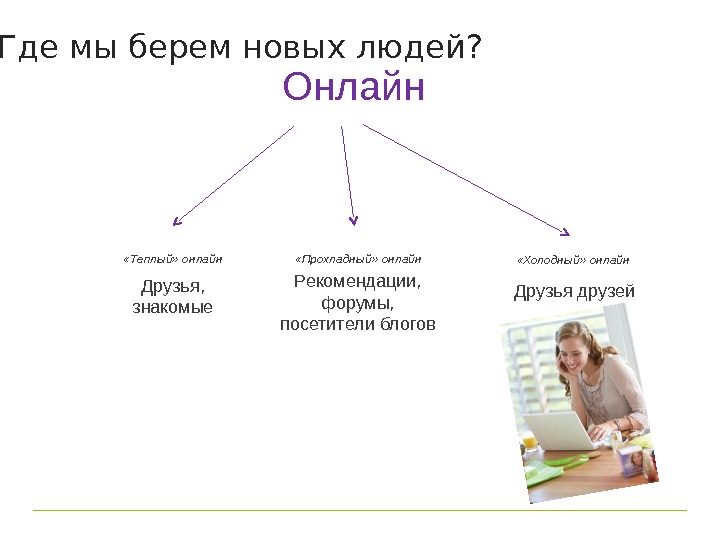 Где мы берем новых людей?

Онлайн

«Теплый» онлайн

Друзья, знакомые

«Прохладный» онлайн

Рекомендации, форумы, посетители блогов

«Холодный» онлайн

Друзья друзей